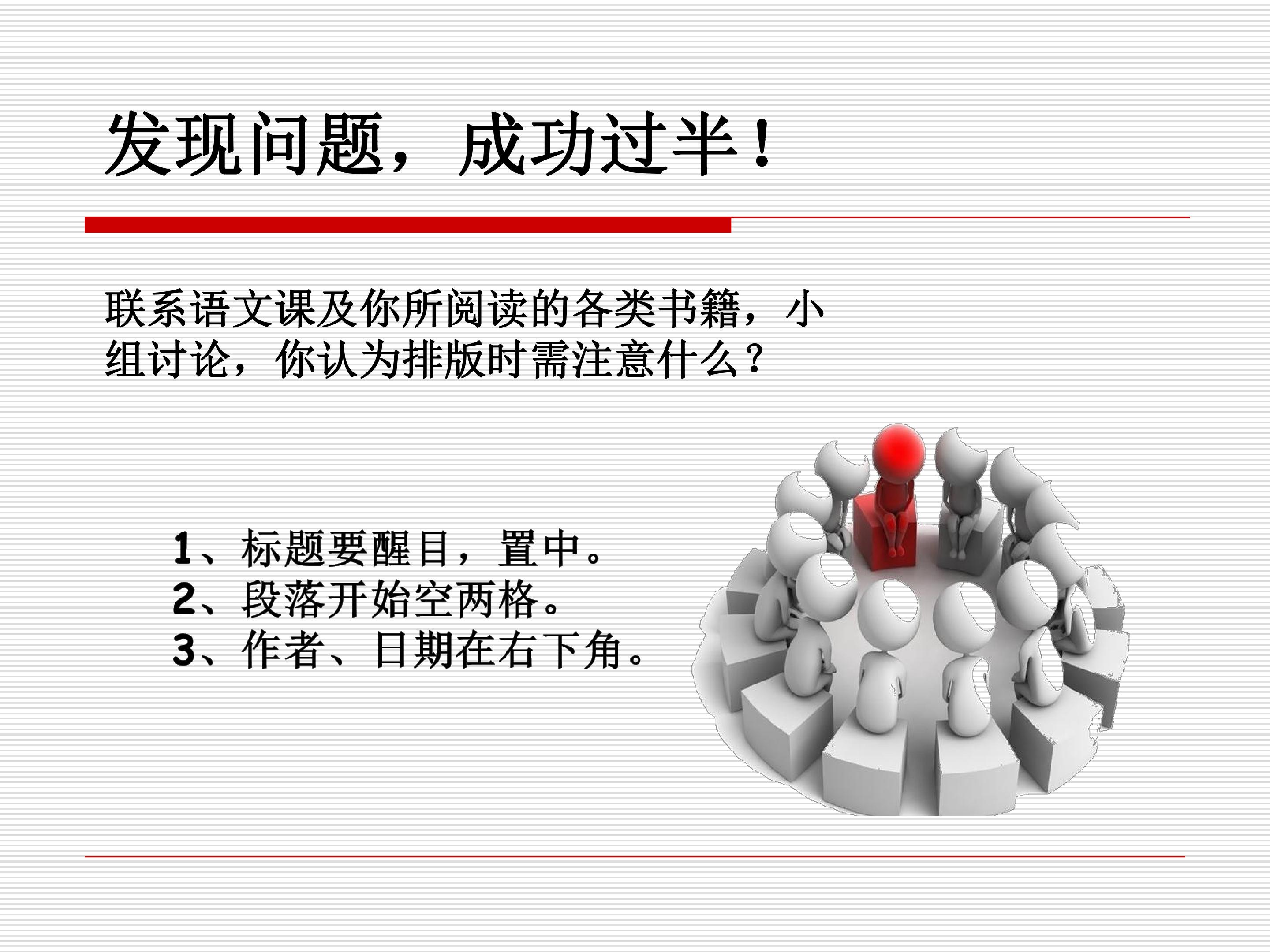 发现问题，成功过半！

联系语文课及你所阅读的各类书籍，小组讨论，你认为排版时需注意什么？

1、标题要醒目，置中。
2、段落开始空两格。
3、作者、日期在右下角。